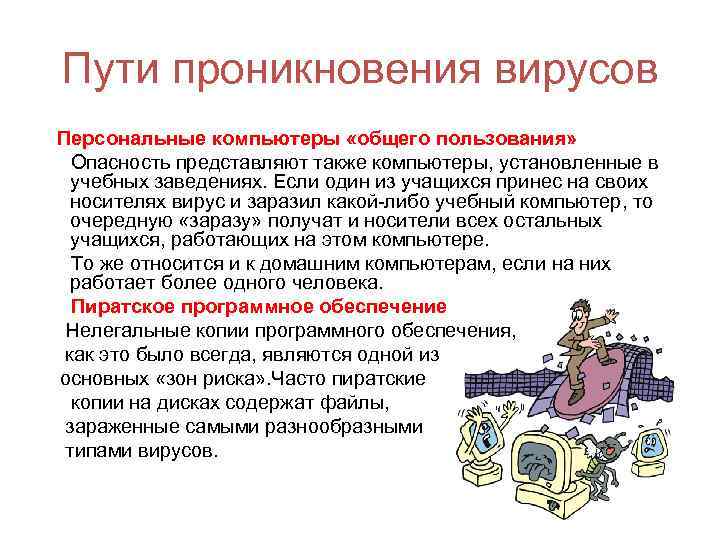 Пути проникновения вирусов

Персональные компьютеры «общего пользования»

Опасность представляют также компьютеры, установленные в учебных заведениях. Если один из учащихся принес на своих носителях вирус и заразил какой-либо учебный компьютер, то очередную «заразу» получат и носители всех остальных учащихся, работающих на этом компьютере.

То же относится и к домашним компьютерам, если на них работает более одного человека.

Пиратское программное обеспечение

Нелегальные копии программного обеспечения, как это было всегда, являются одной из основных «зон риска».Часто пиратские копии на дисках содержат файлы, зараженные самыми разнообразными типами вирусов.